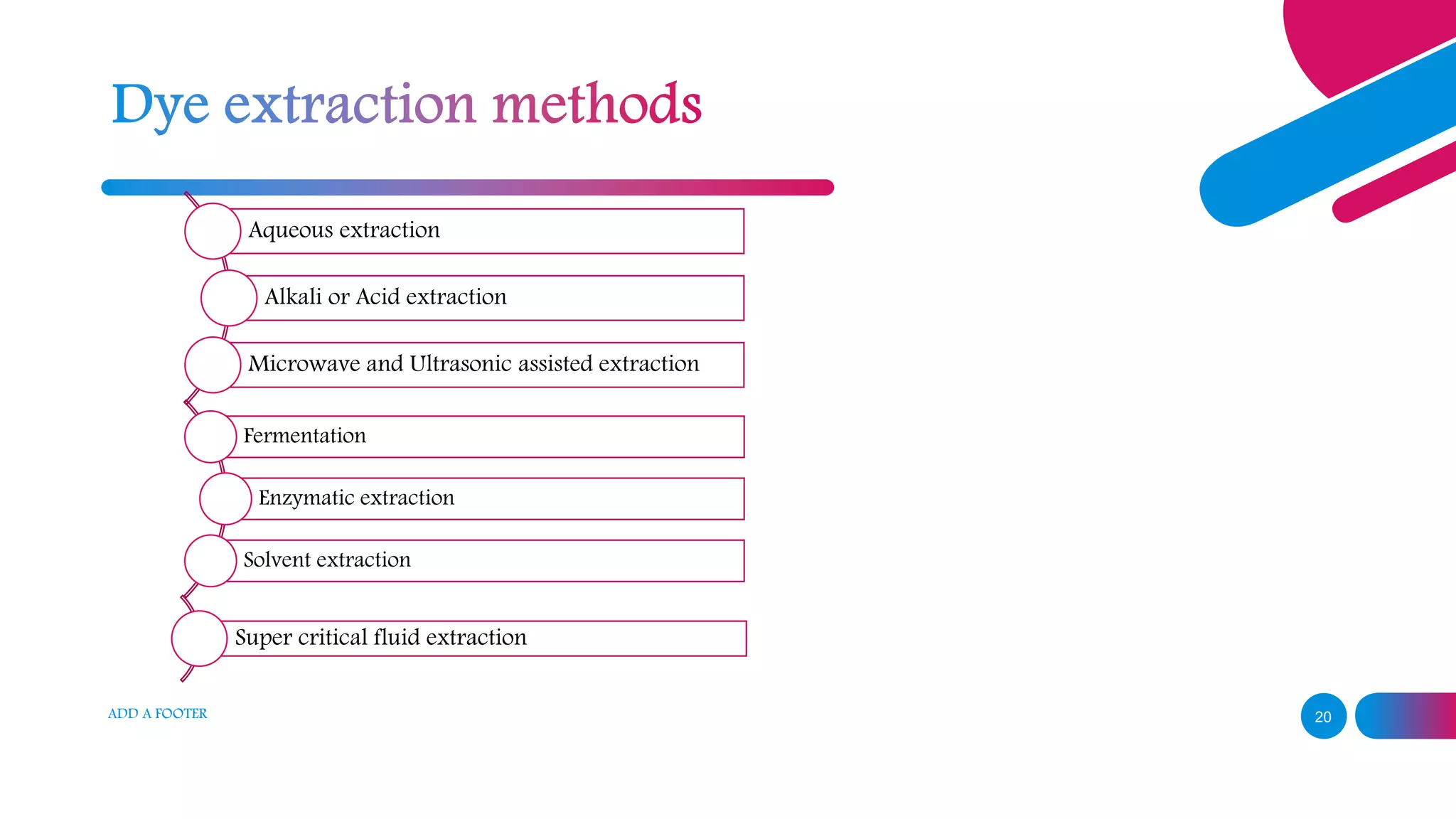 Dye extraction methods

Aqueous extraction

Alkali or Acid extraction

Microwave and Ultrasonic assisted extraction

Fermentation

Enzymatic extraction

Solvent extraction

Super critical fluid extraction

ADD A FOOTER

20